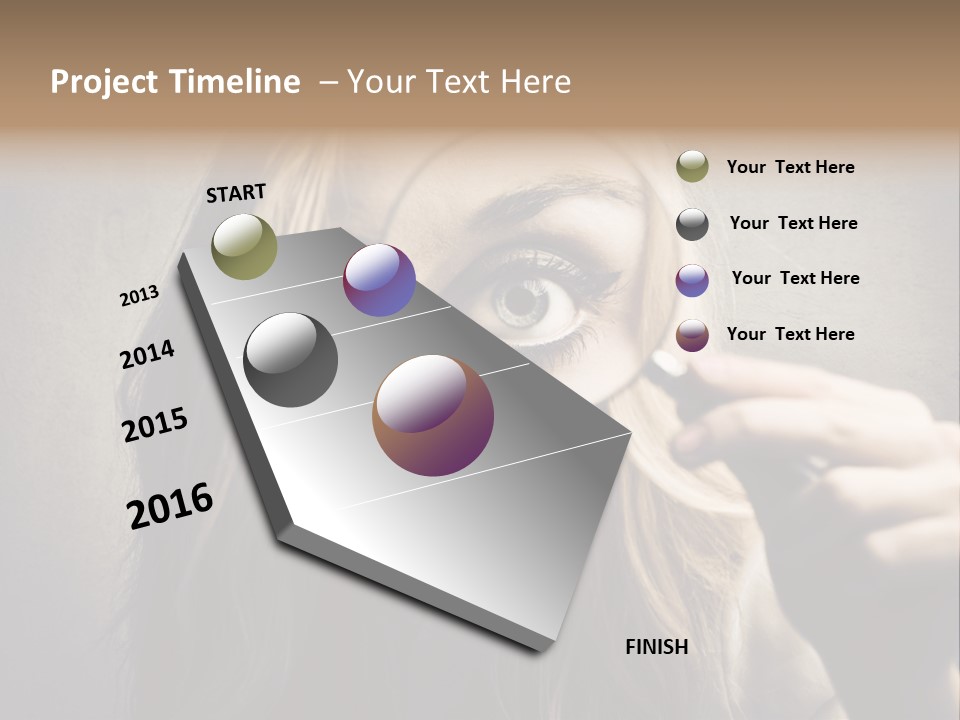 Project Timeline – Your Text Here

START

2013

2014

2015

2016

FINISH

Your Text Here

Your Text Here

Your Text Here

Your Text Here